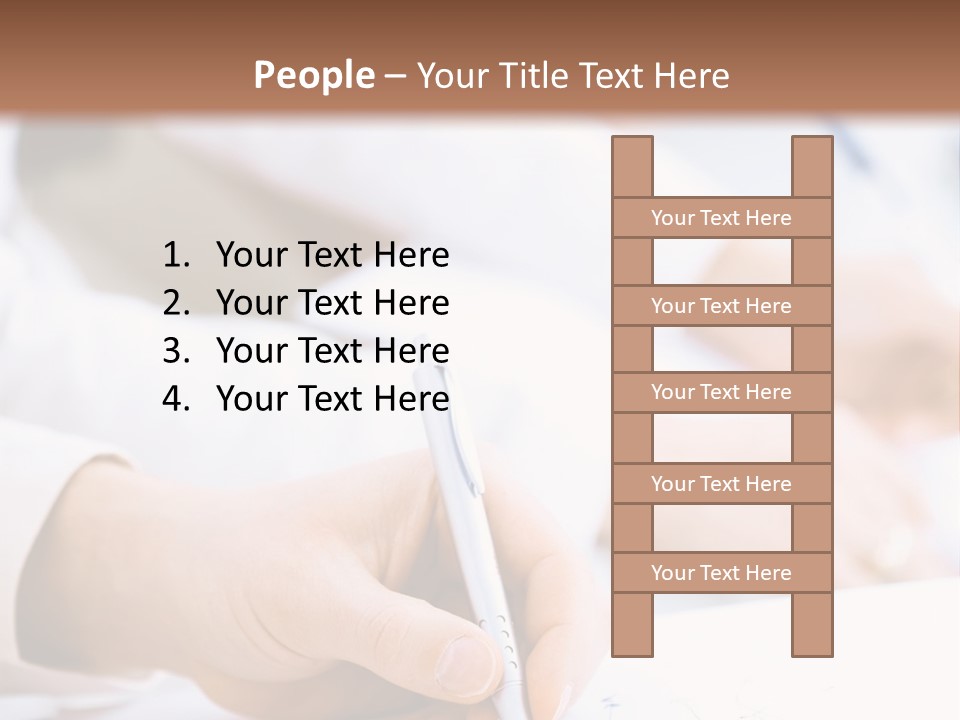 People – Your Title Text Here

1. Your Text Here
2. Your Text Here
3. Your Text Here
4. Your Text Here

Your Text Here

Your Text Here

Your Text Here

Your Text Here

Your Text Here